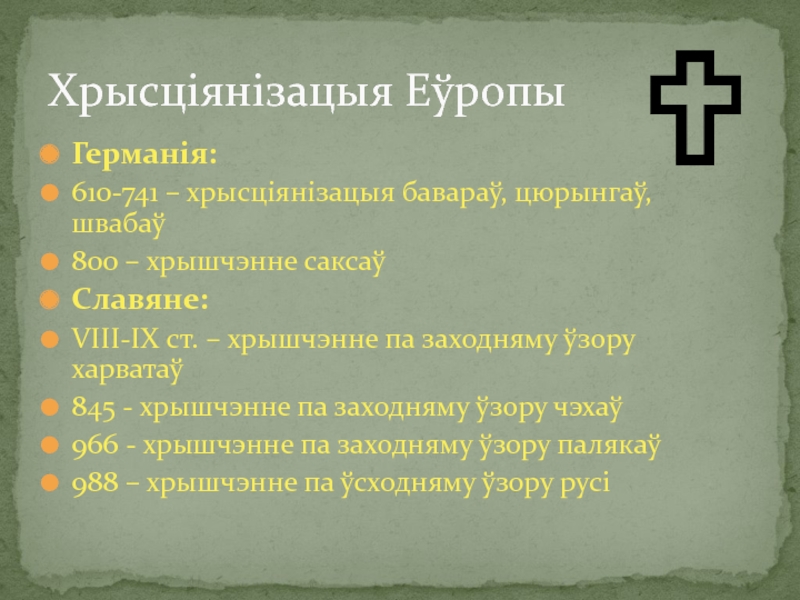 Хрысціянізацыя Еўропы

Германія:

610-741 – хрысціянізацыя бавараў, цюрынгаў, швабаў

800 – хрышчэнне саксаў

Славяне:

VIII-IX ст. – хрышчэнне па заходняму ўзору харватаў

845 - хрышчэнне па заходняму ўзору чэхаў

966 - хрышчэнне па заходняму ўзору палякаў

988 – хрышчэнне па ўсходняму ўзору русі